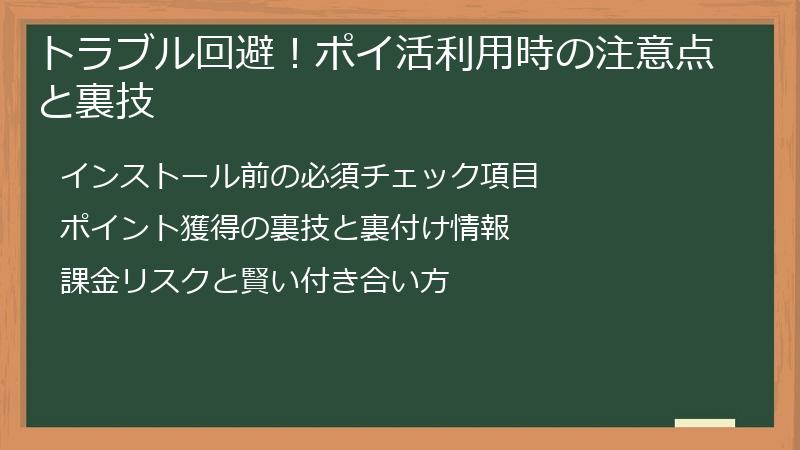 トラブル回避！ポイ活利用時の注意点と裏技

インストール前の必須チェック項目

ポイント獲得の裏技と裏付け情報

課金リスクと賢い付き合い方